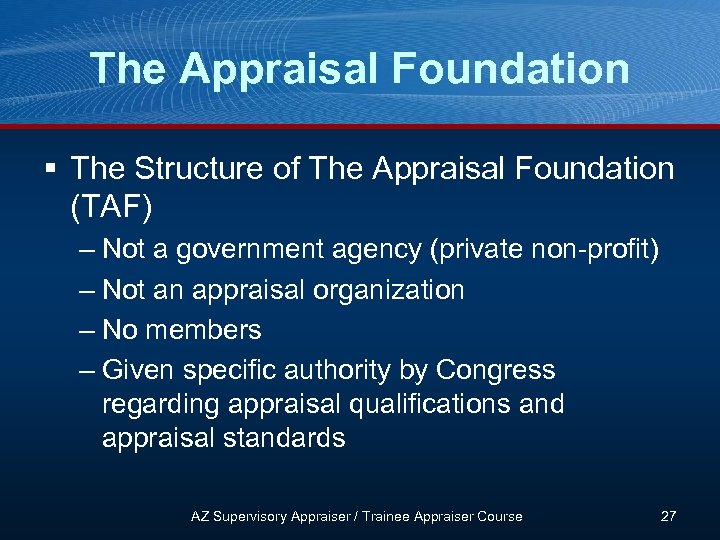 The Appraisal Foundation

▪ The Structure of The Appraisal Foundation (TAF)
– Not a government agency (private non-profit)
– Not an appraisal organization
– No members
– Given specific authority by Congress regarding appraisal qualifications and appraisal standards

AZ Supervisory Appraiser / Trainee Appraiser Course 27